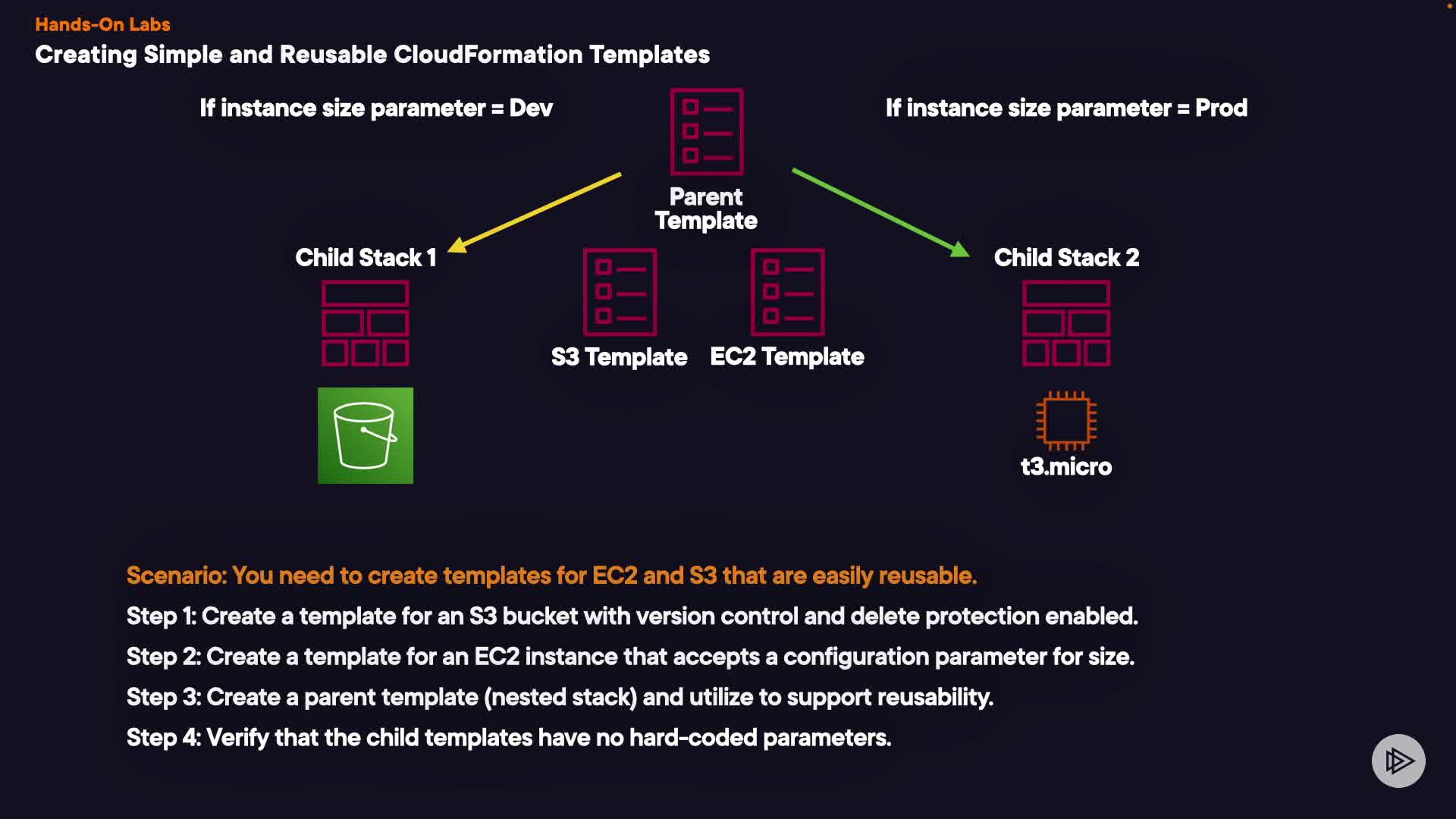 Hands-On Labs
Creating Simple and Reusable CloudFormation Templates

If instance size parameter = Dev

Parent Template

If instance size parameter = Prod

Child Stack 1

S3 Template

EC2 Template

Child Stack 2

t3.micro

Scenario: You need to create templates for EC2 and S3 that are easily reusable.

Step 1: Create a template for an S3 bucket with version control and delete protection enabled.

Step 2: Create a template for an EC2 instance that accepts a configuration parameter for size.

Step 3: Create a parent template (nested stack) and utilize to support reusability.

Step 4: Verify that the child templates have no hard-coded parameters.